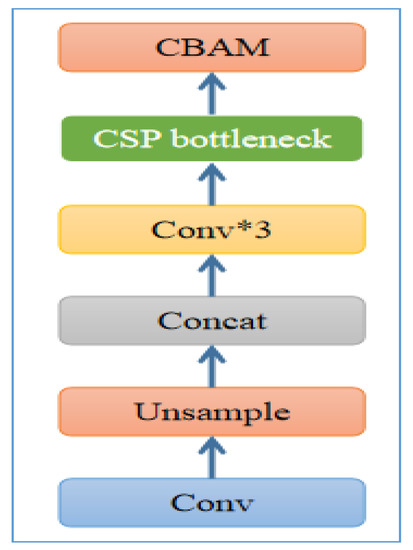 CBAM

CSP bottleneck

Conv*3

Concat

Unsample

Conv